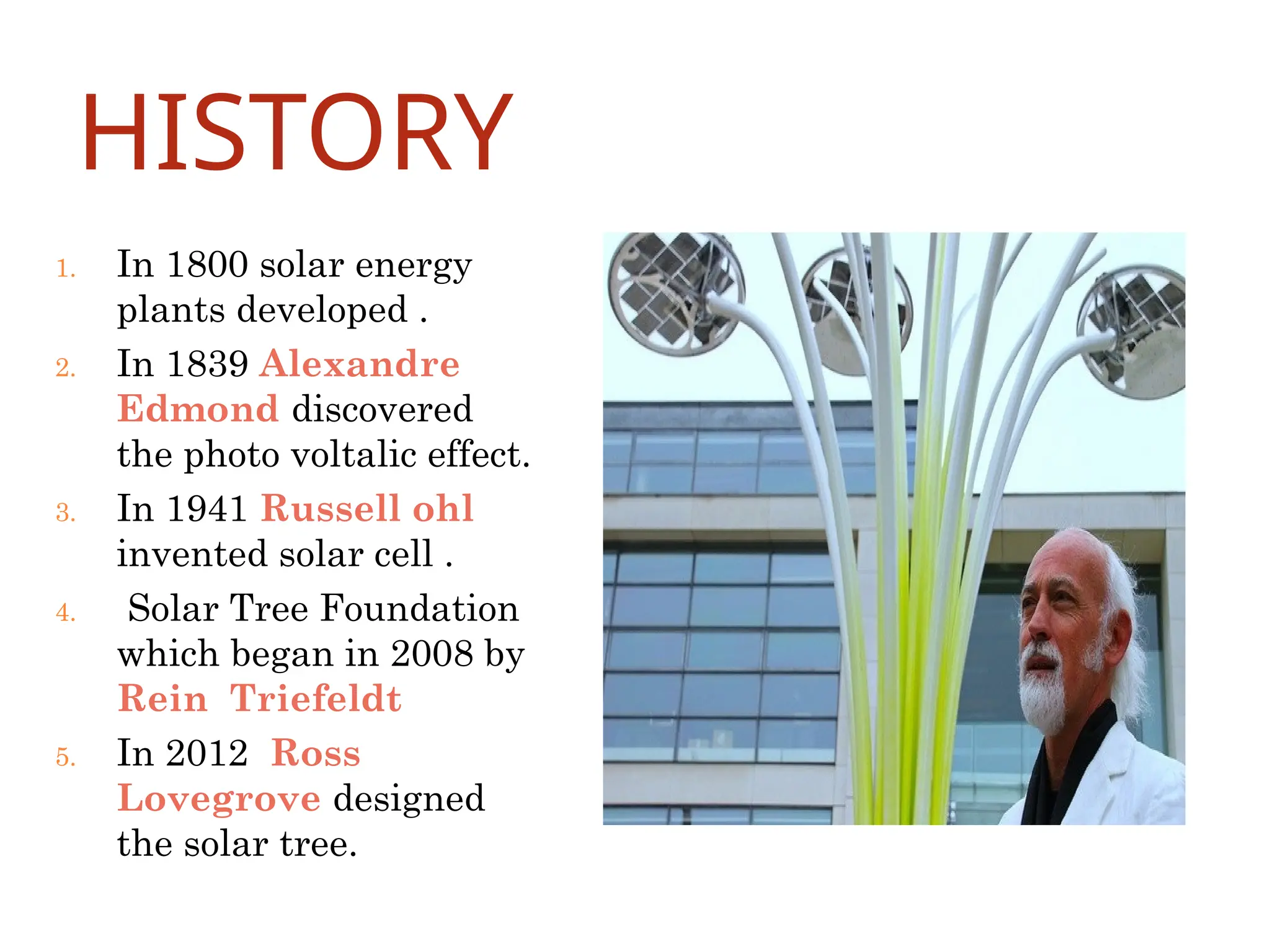 HISTORY

1. In 1800 solar energy plants developed .
2. In 1839 Alexandre Edmond discovered the photo voltalic effect.
3. In 1941 Russell ohl invented solar cell .
4. Solar Tree Foundation which began in 2008 by Rein Triefeldt
5. In 2012 Ross Lovegrove designed the solar tree.